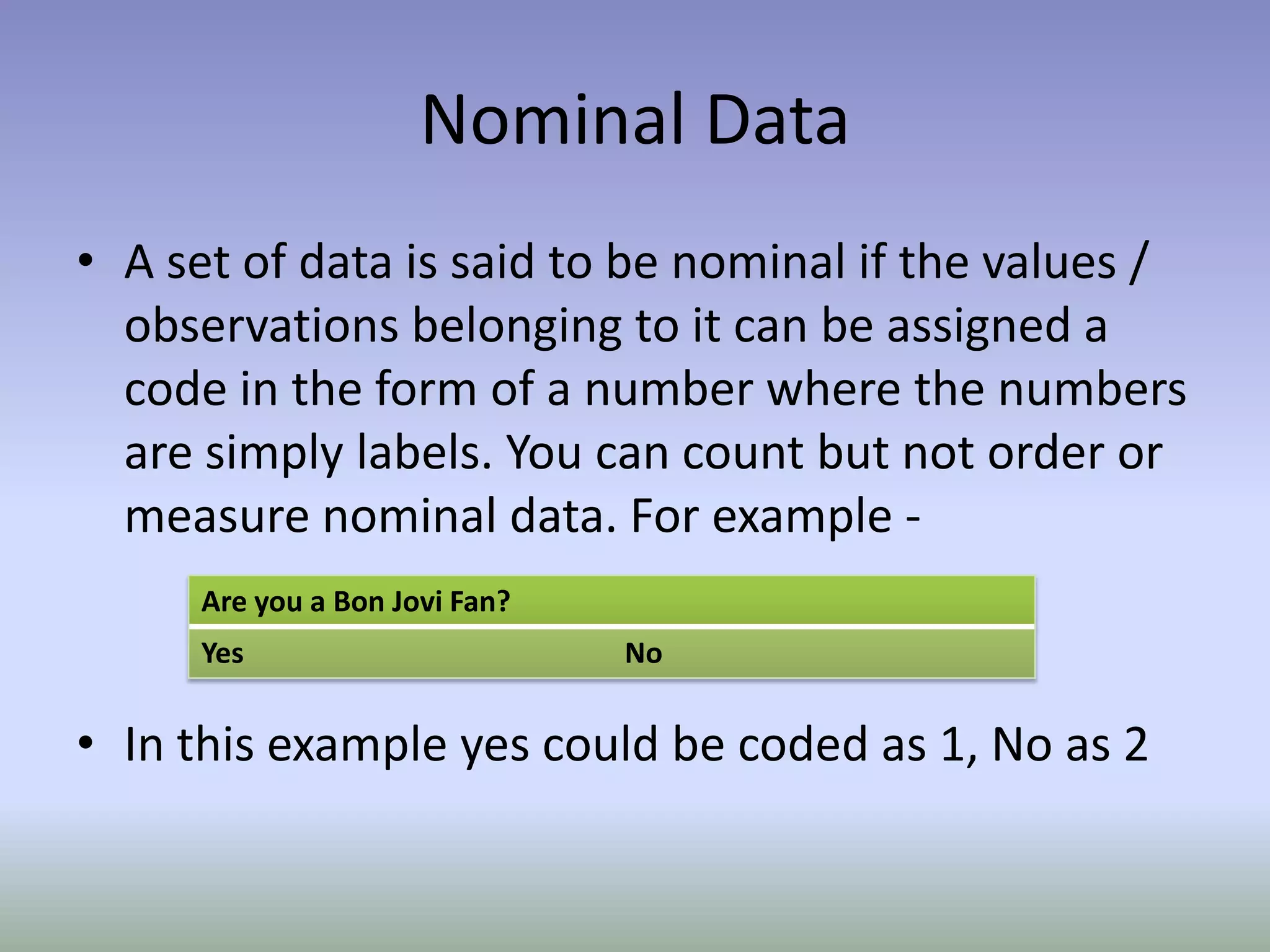 Nominal Data

• A set of data is said to be nominal if the values / observations belonging to it can be assigned a code in the form of a number where the numbers are simply labels. You can count but not order or measure nominal data. For example -

| Are you a Bon Jovi Fan? | |
|---|---|
| Yes | No |

• In this example yes could be coded as 1, No as 2